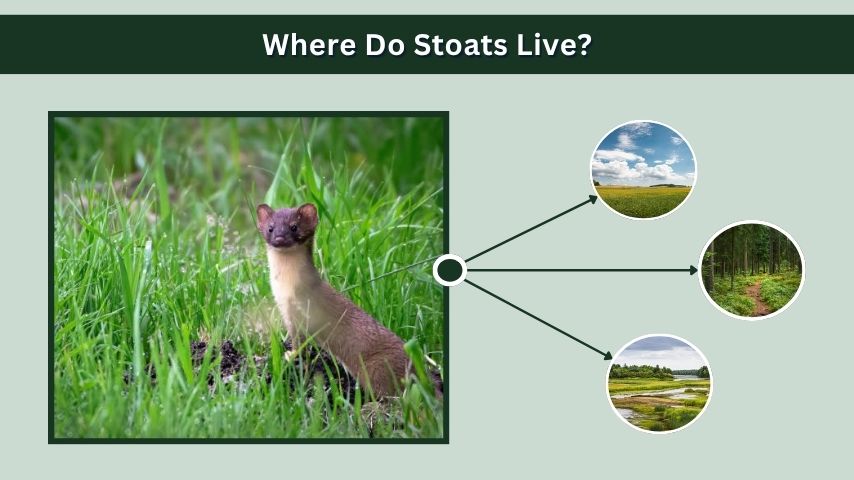 Where Do Stoats Live?